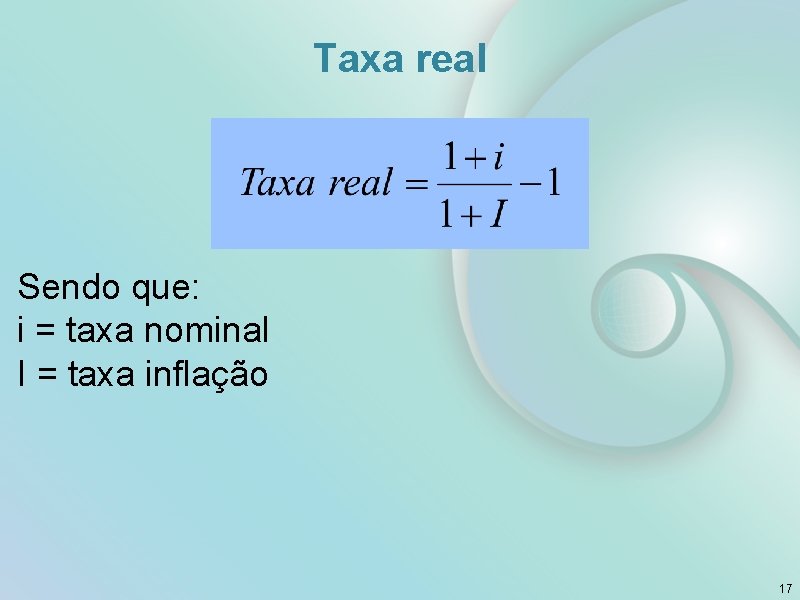 Taxa real

$Taxa\ real = \frac{1+i}{1+I} - 1$

Sendo que:
i = taxa nominal
I = taxa inflação

17